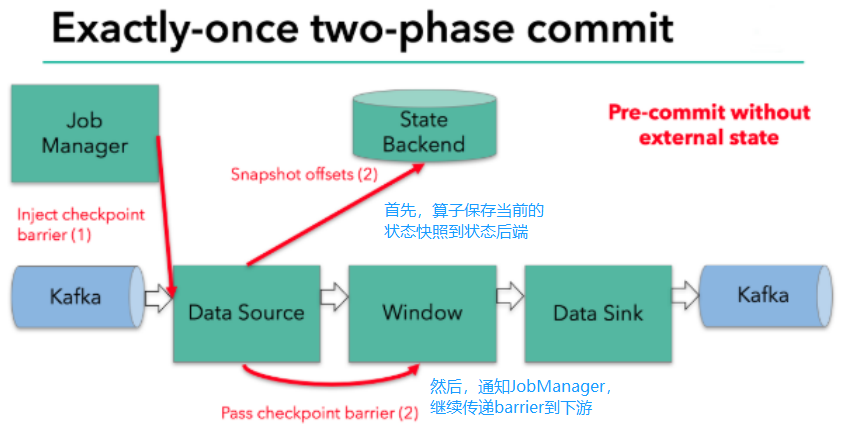 Exactly-once two-phase commit

Job Manager

State Backend

Pre-commit without external state

Snapshot offsets (2)

Inject checkpoint barrier (1)

首先，算子保存当前的状态快照到状态后端

Kafka

Data Source

Window

Data Sink

Kafka

然后，通知JobManager，继续传递barrier到下游

Pass checkpoint barrier (2)